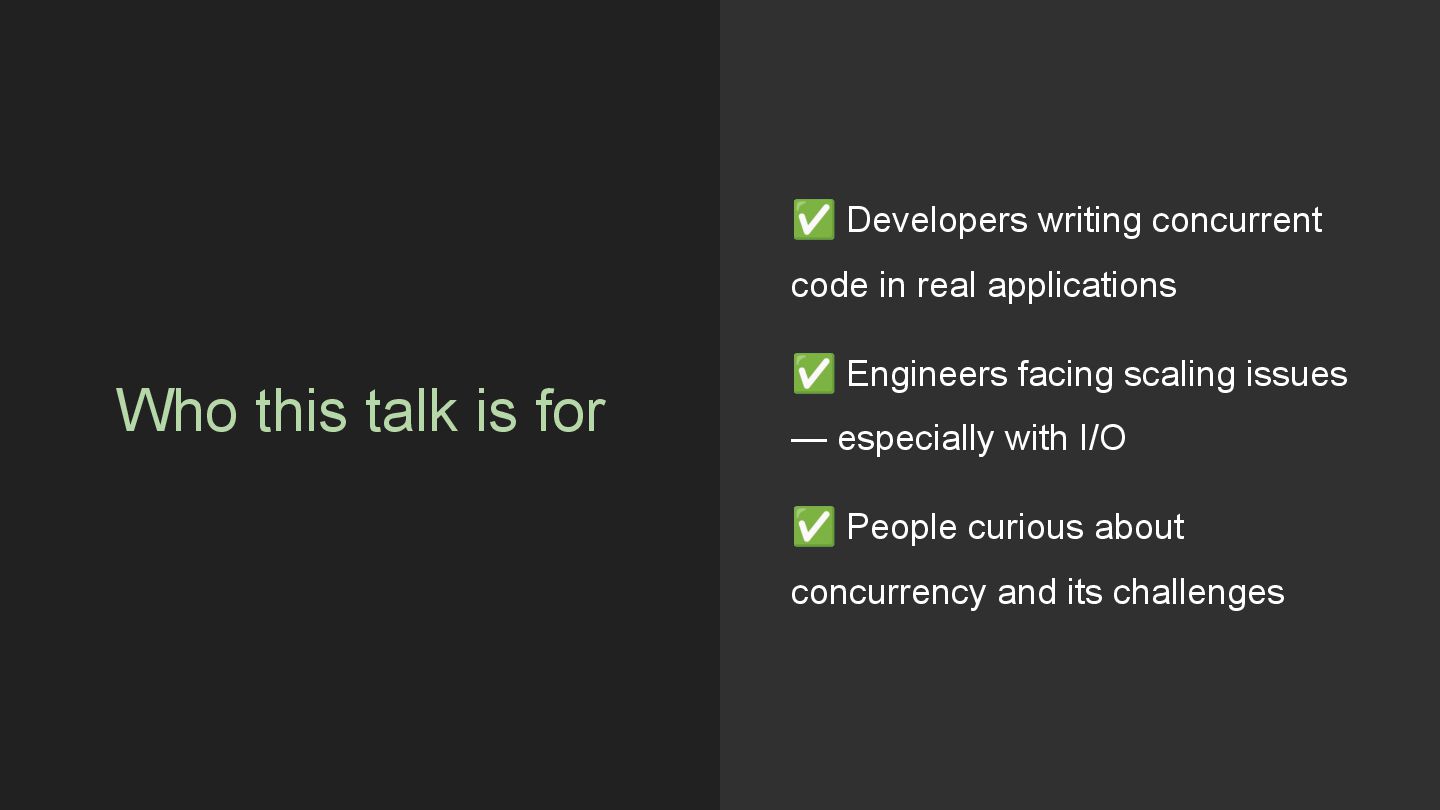 Who this talk is for

✅ Developers writing concurrent code in real applications

✅ Engineers facing scaling issues — especially with I/O

✅ People curious about concurrency and its challenges